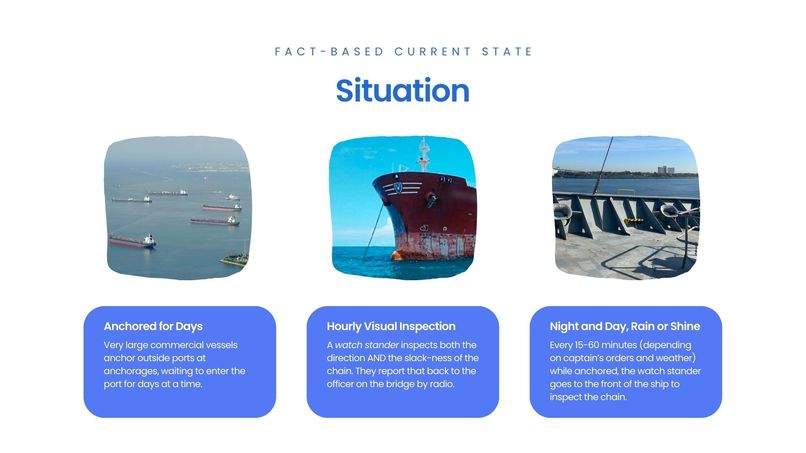 FACT-BASED CURRENT STATE

Situation

Anchored for Days

Very large commercial vessels anchor outside ports at anchorages, waiting to enter the port for days at a time.

Hourly Visual Inspection

A watch stander inspects both the direction AND the slack-ness of the chain. They report that back to the officer on the bridge by radio.

Night and Day, Rain or Shine

Every 15-60 minutes (depending on captain's orders and weather) while anchored, the watch stander goes to the front of the ship to inspect the chain.